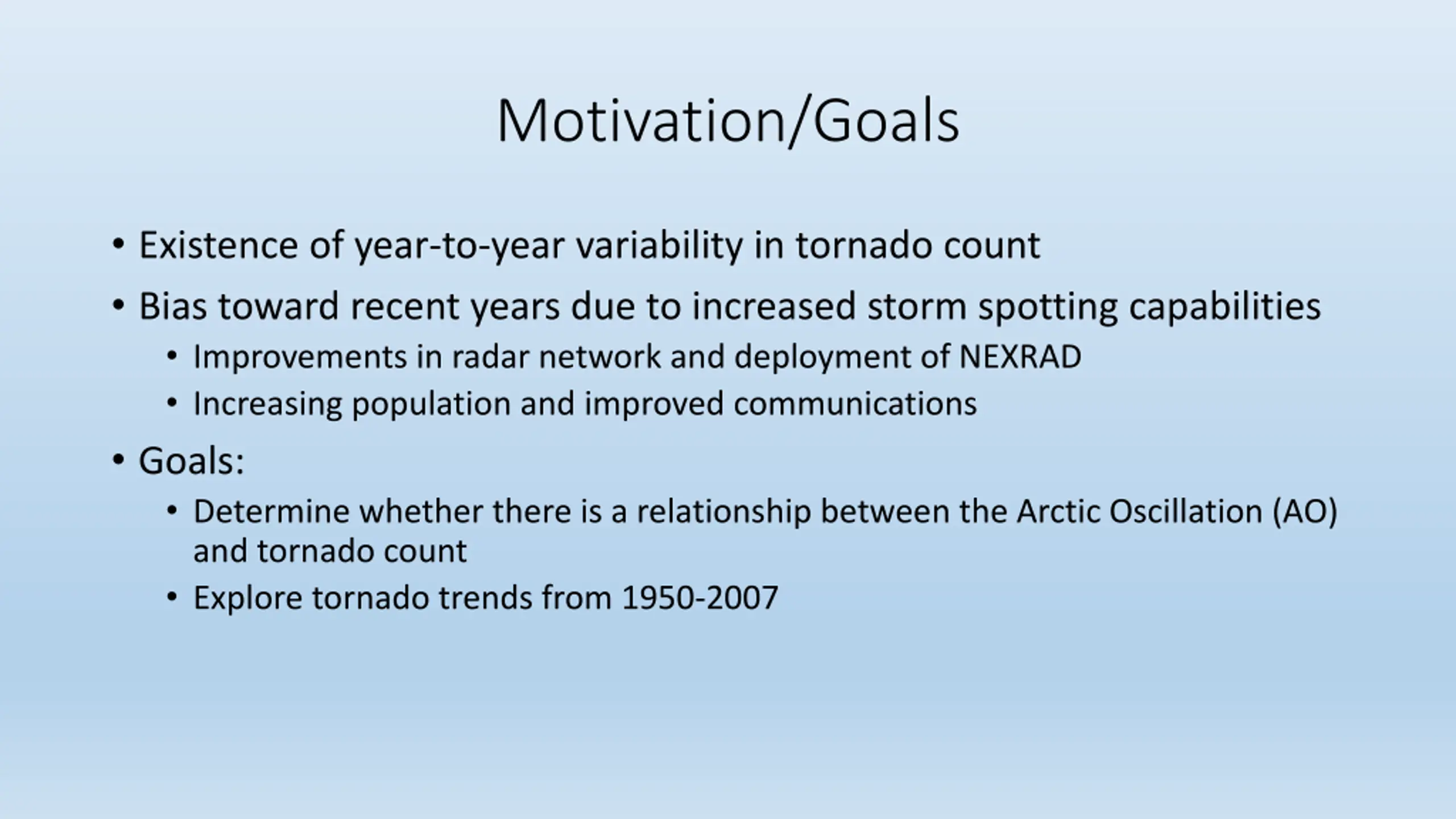 Motivation/Goals

• Existence of year-to-year variability in tornado count
• Bias toward recent years due to increased storm spotting capabilities
  • Improvements in radar network and deployment of NEXRAD
  • Increasing population and improved communications
• Goals:
  • Determine whether there is a relationship between the Arctic Oscillation (AO) and tornado count
  • Explore tornado trends from 1950-2007